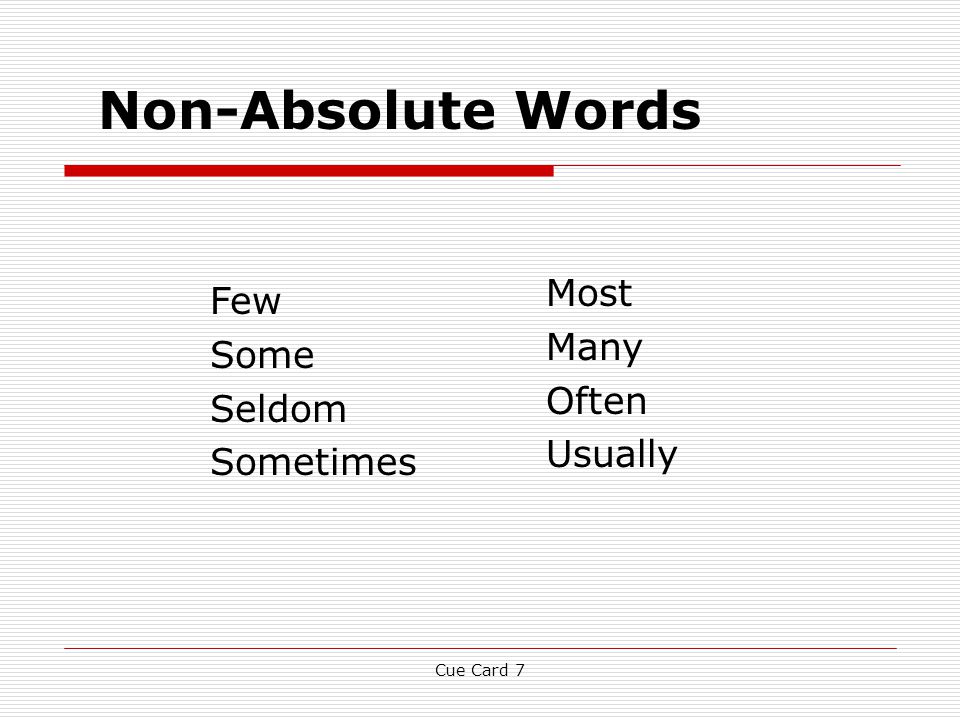 Non-Absolute Words

Few
Some
Seldom
Sometimes

Most
Many
Often
Usually

Cue Card 7